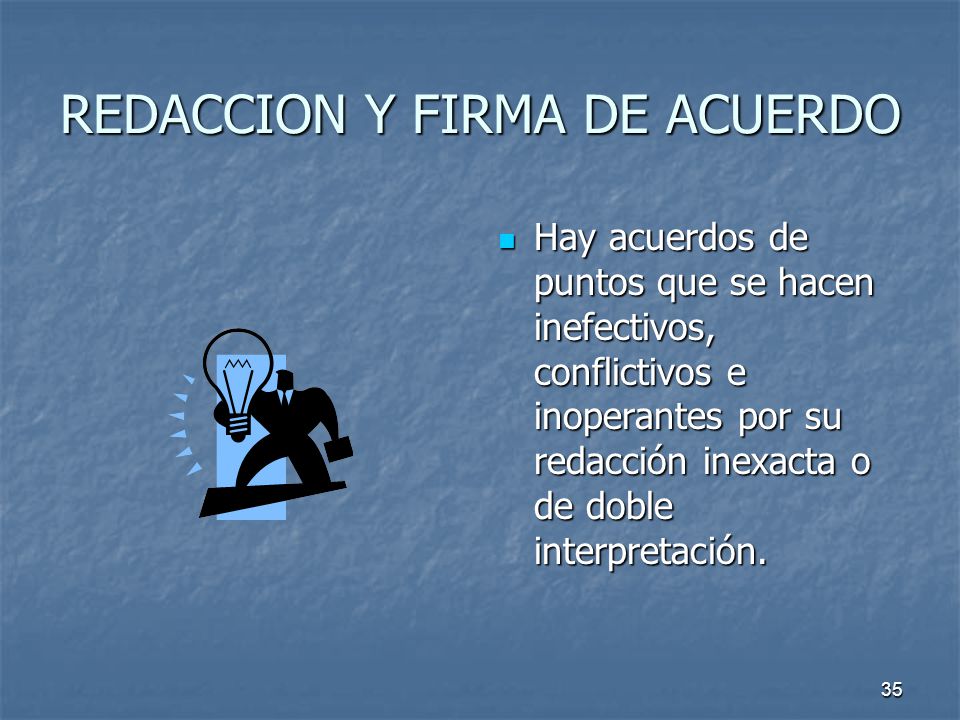 REDACCION Y FIRMA DE ACUERDO

Hay acuerdos de puntos que se hacen inefectivos, conflictivos e inoperantes por su redacción inexacta o de doble interpretación.

35